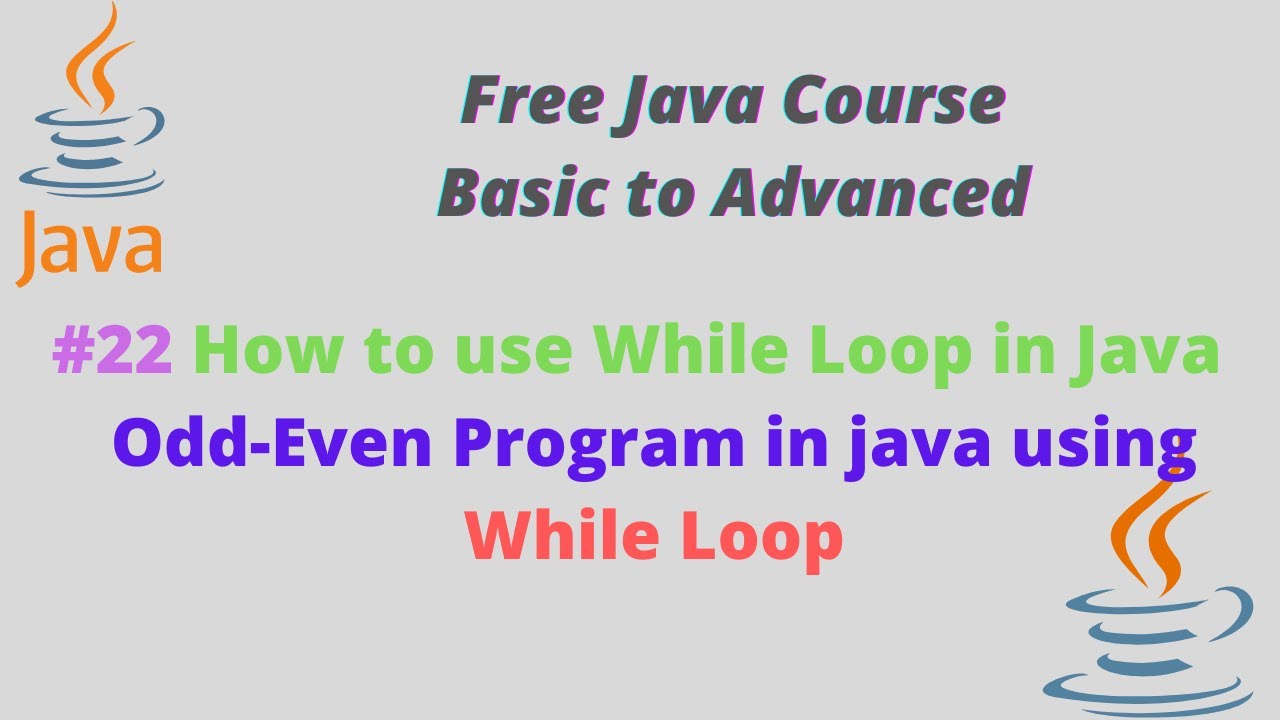 Java

Free Java Course
Basic to Advanced

#22 How to use While Loop in Java
Odd-Even Program in java using
While Loop